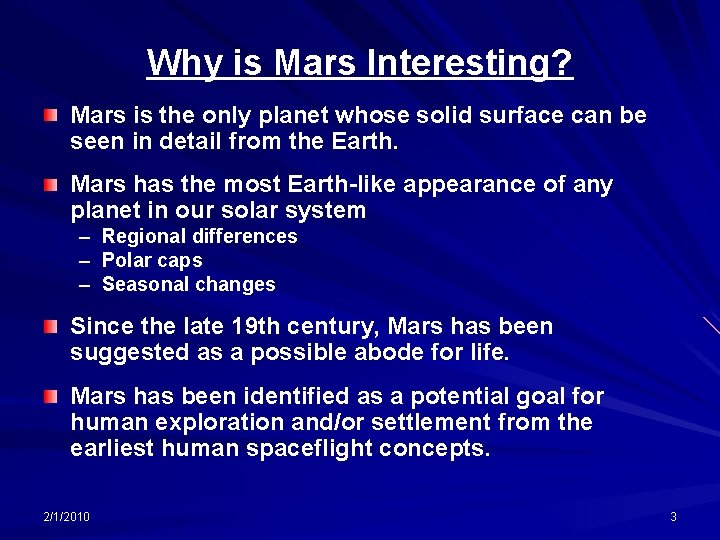 Why is Mars Interesting?

Mars is the only planet whose solid surface can be seen in detail from the Earth.

Mars has the most Earth-like appearance of any planet in our solar system
– Regional differences
– Polar caps
– Seasonal changes

Since the late 19th century, Mars has been suggested as a possible abode for life.

Mars has been identified as a potential goal for human exploration and/or settlement from the earliest human spaceflight concepts.

2/1/2010

3